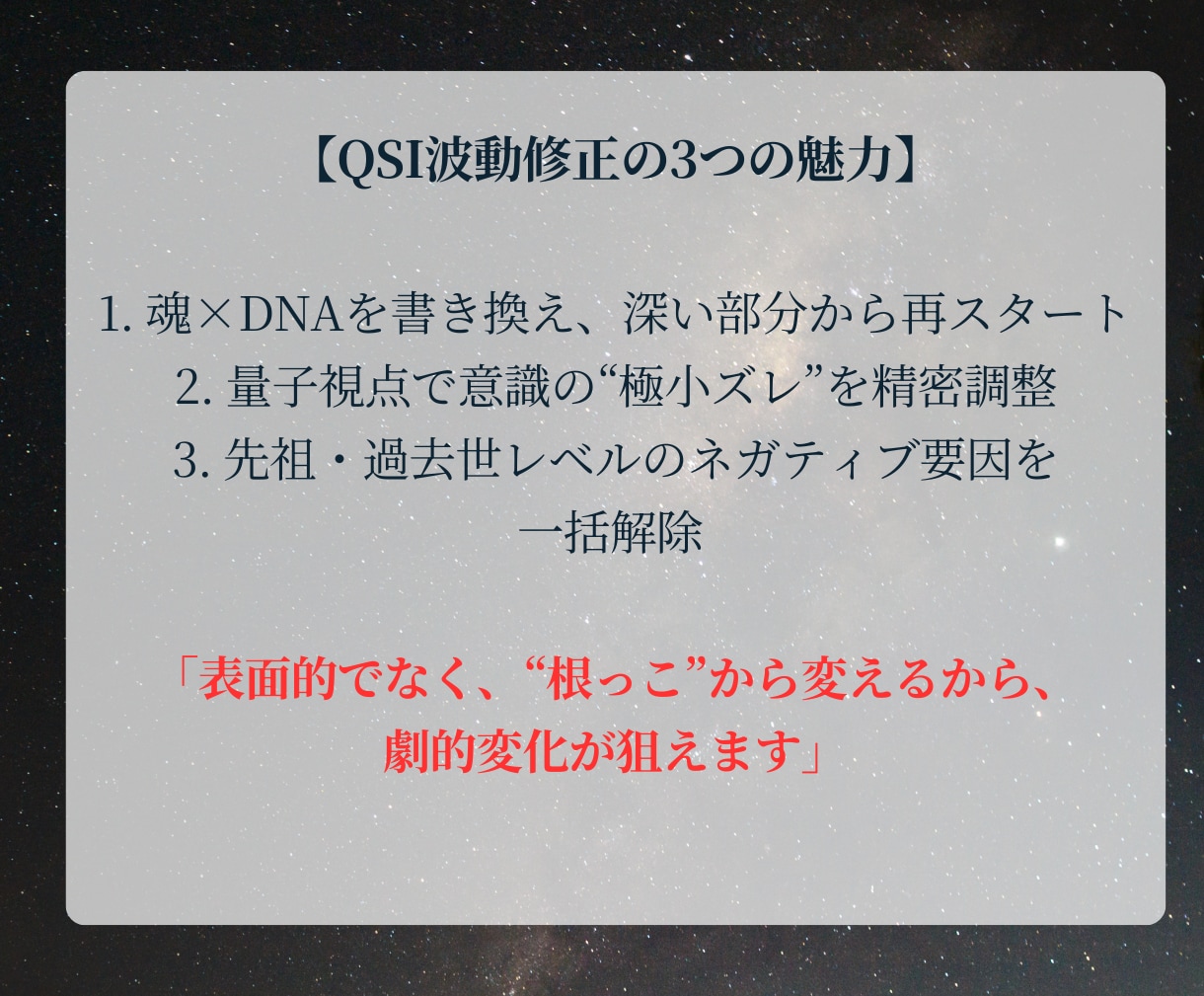 【QSI波動修正の3つの魅力】

1.魂×DNAを書き換え、深い部分から再スタート
2.量子視点で意識の“極小ズレ”を精密調整
3.先祖・過去世レベルのネガティブ要因を一括解除

「表面的でなく、“根っこ”から変えるから、劇的変化が狙えます」